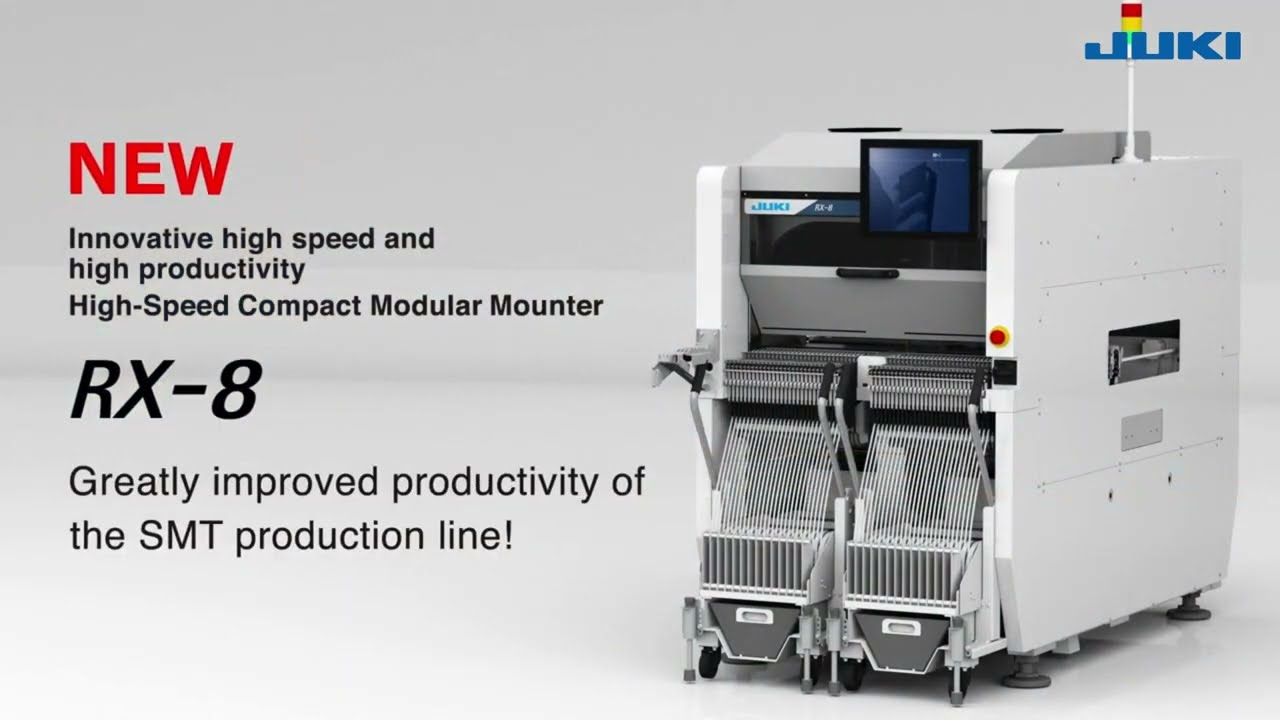 JUKI

NEW

Innovative high speed and high productivity
High-Speed Compact Modular Mounter

RX-8

Greatly improved productivity of the SMT production line!

JUKI RX-8